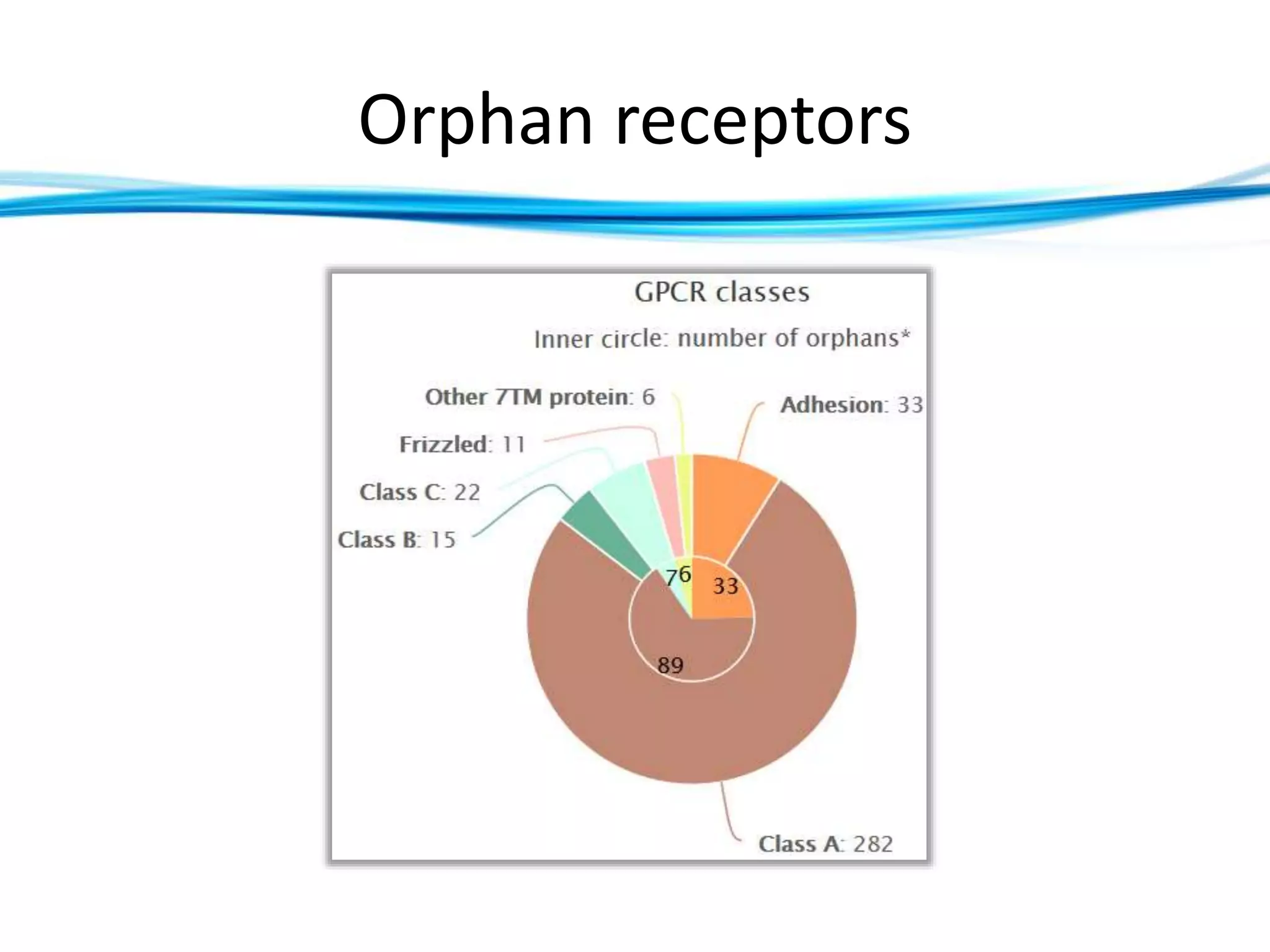 Orphan receptors

GPCR classes

Inner circle: number of orphans*

Other 7TM protein: 6

Adhesion: 33

Frizzled: 11

Class C: 22

Class B: 15

7

6

33

89

Class A: 282